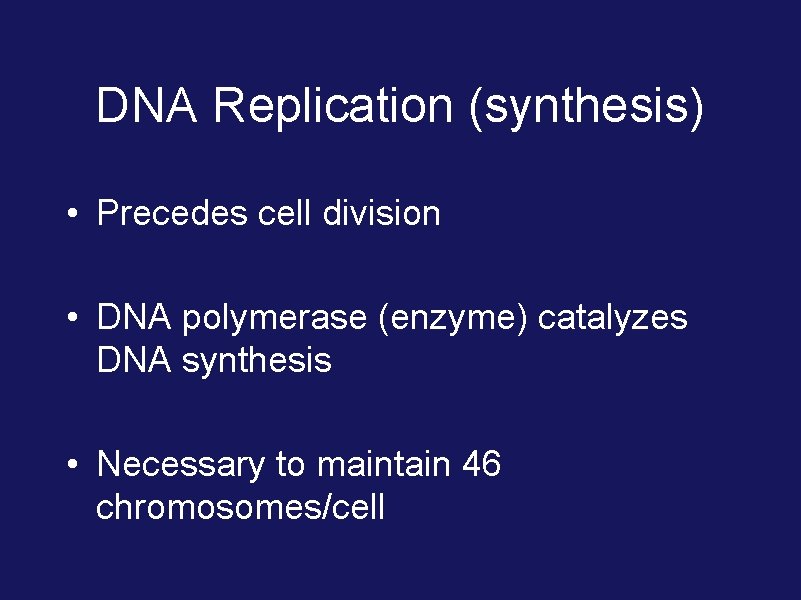 DNA Replication (synthesis)

• Precedes cell division

• DNA polymerase (enzyme) catalyzes DNA synthesis

• Necessary to maintain 46 chromosomes/cell